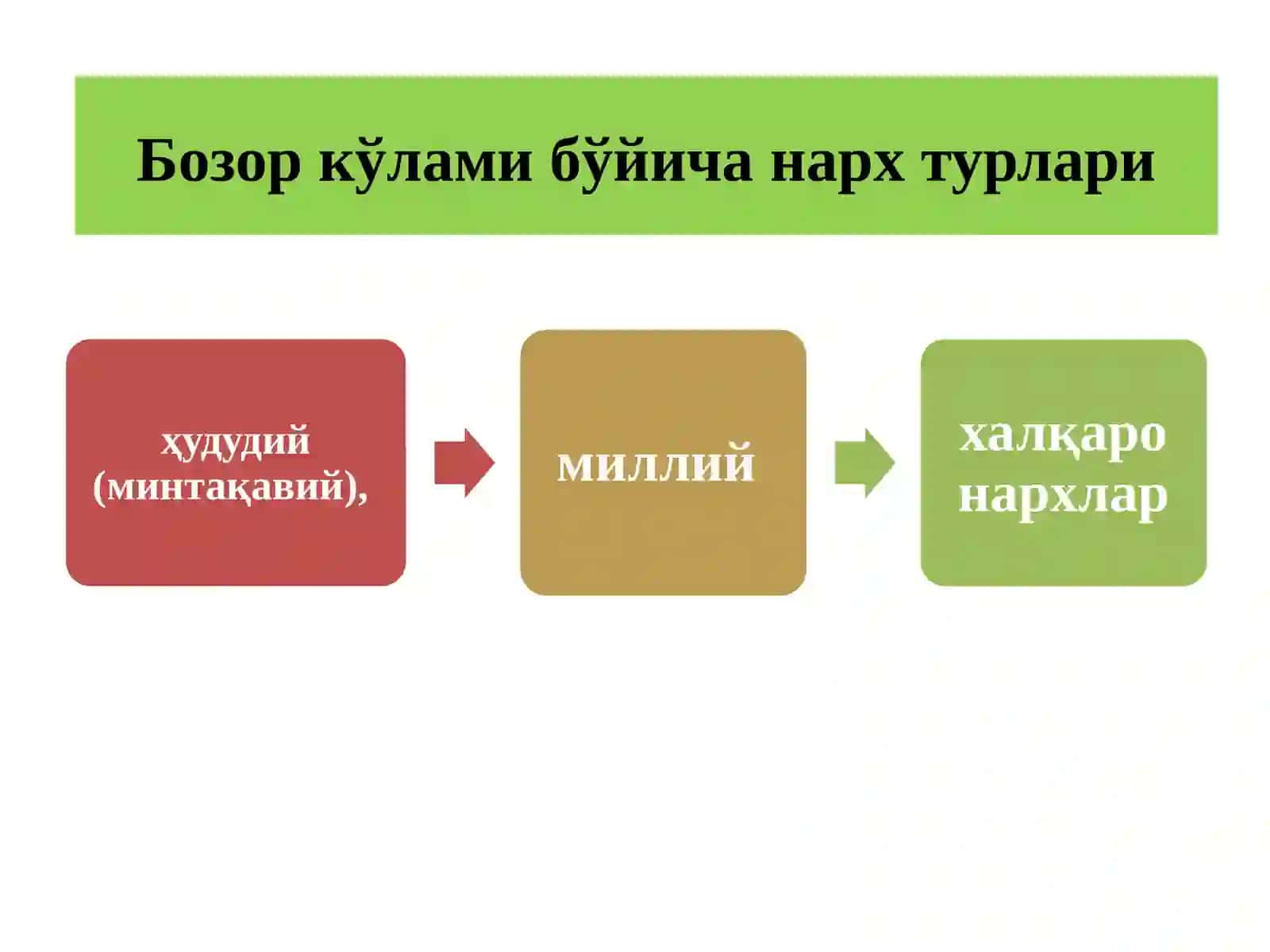 Бозор кўлами бўйича нарх турлари

ҳудудий (минтақавий),

миллий

халқаро нархлар